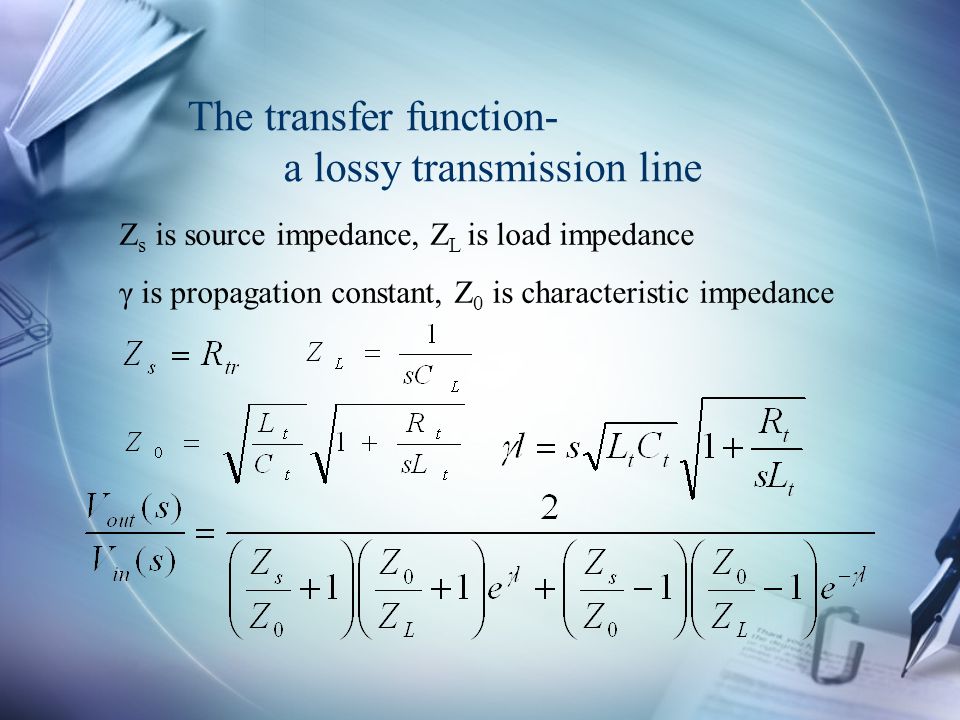 The transfer function-
a lossy transmission line

$Z_s$ is source impedance, $Z_L$ is load impedance

$\gamma$ is propagation constant, $Z_0$ is characteristic impedance

$Z_s = R_{tr}$ $Z_L = \frac{1}{sC_L}$

$Z_0 = \sqrt{\frac{L_t}{C_t}}\sqrt{1+\frac{R_t}{sL_t}}$ $\gamma l = s\sqrt{L_t C_t}\sqrt{1+\frac{R_t}{sL_t}}$

$\frac{V_{out}(s)}{V_{in}(s)} = \frac{2}{\left(\frac{Z_s}{Z_0}+1\right)\left(\frac{Z_0}{Z_L}+1\right)e^{\gamma l}+\left(\frac{Z_s}{Z_0}-1\right)\left(\frac{Z_0}{Z_L}-1\right)e^{-\gamma l}}$